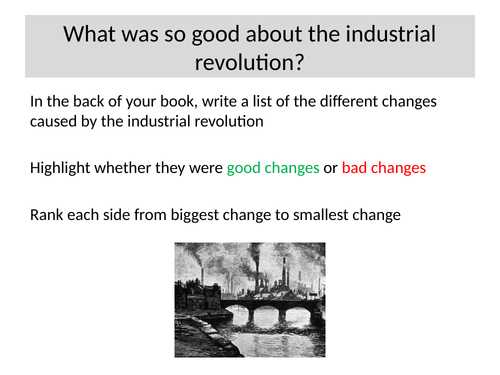 What was so good about the industrial revolution?

In the back of your book, write a list of the different changes caused by the industrial revolution

Highlight whether they were good changes or bad changes

Rank each side from biggest change to smallest change